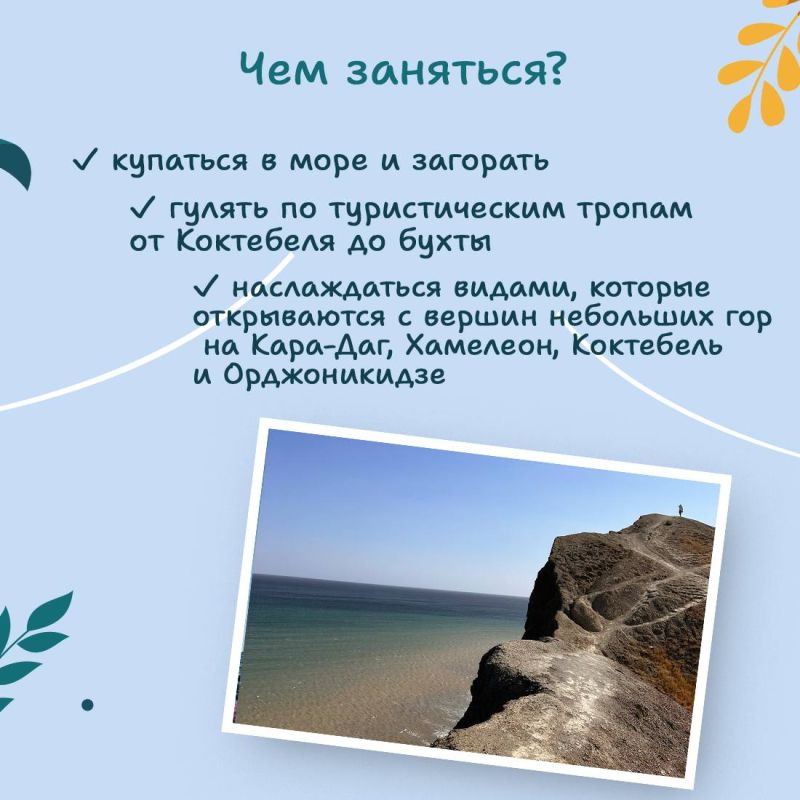 Чем заняться?

✓ купаться в море и загорать

✓ гулять по туристическим тропам от Коктебеля до бухты

✓ наслаждаться видами, которые открываются с вершин небольших гор на Кара-Даг, Хамелеон, Коктебель и Орджоникидзе